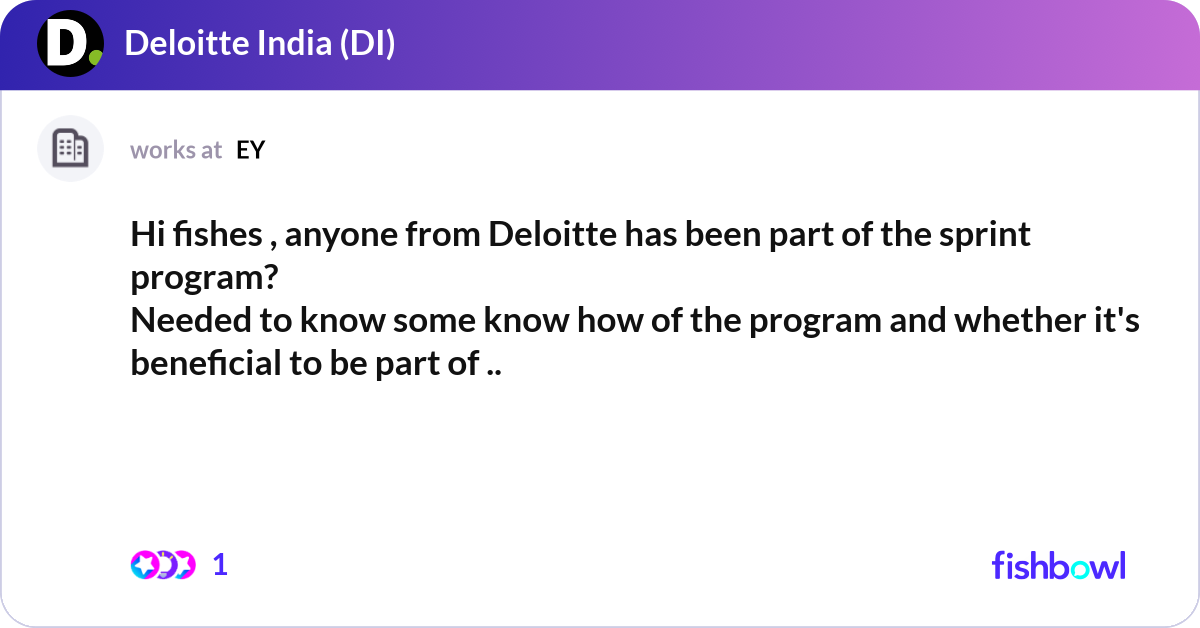 D.

Deloitte India (DI)

works at EY

Hi fishes , anyone from Deloitte has been part of the sprint program?
Needed to know some know how of the program and whether it's beneficial to be part of ..

1

fishbowl